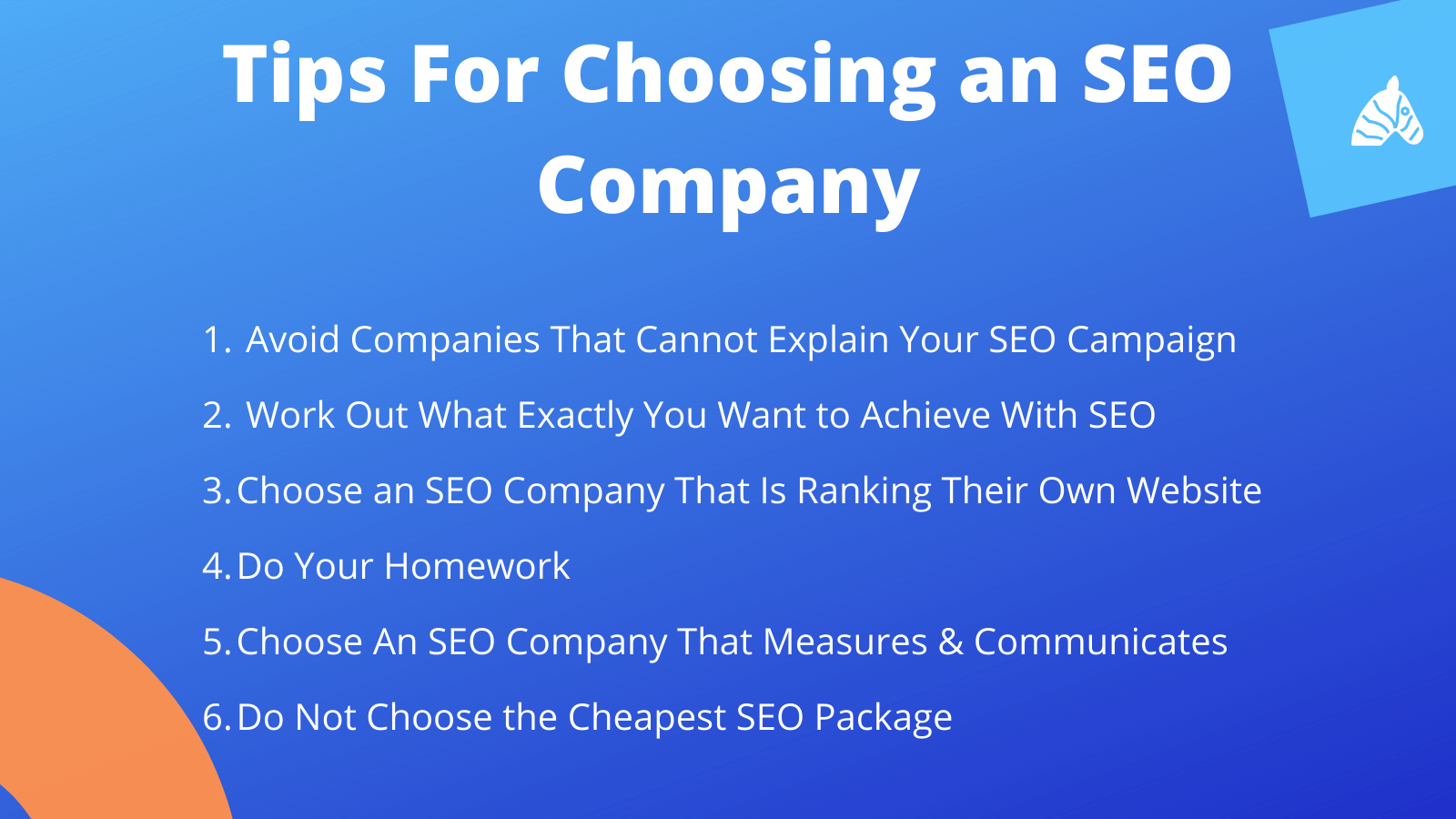 Tips For Choosing an SEO Company

1. Avoid Companies That Cannot Explain Your SEO Campaign
2. Work Out What Exactly You Want to Achieve With SEO
3. Choose an SEO Company That Is Ranking Their Own Website
4. Do Your Homework
5. Choose An SEO Company That Measures & Communicates
6. Do Not Choose the Cheapest SEO Package